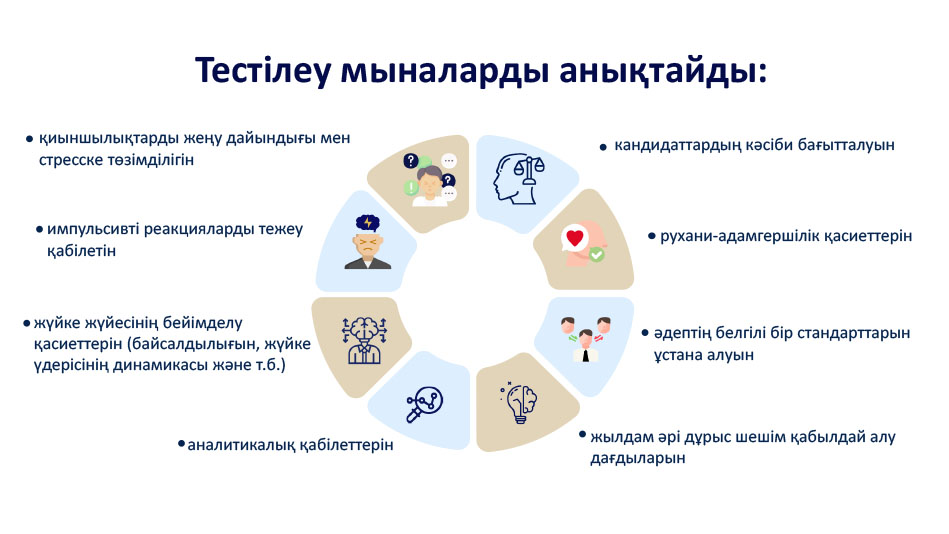 Тестілеу мыналарды анықтайды:

• қиыншылықтарды жеңу дайындығы мен стресске төзімділігін

• импульсивті реакцияларды тежеу қабілетін

• жүйке жүйесінің бейімделу қасиеттерін (байсалдылығын, жүйке үдерісінің динамикасы және т.б.)

• аналитикалық қабілеттерін

• кандидаттардың кәсіби бағытталуын

• рухани-адамгершілік қасиеттерін

• әдептің белгілі бір стандарттарын ұстана алуын

• жылдам әрі дұрыс шешім қабылдай алу дағдыларын